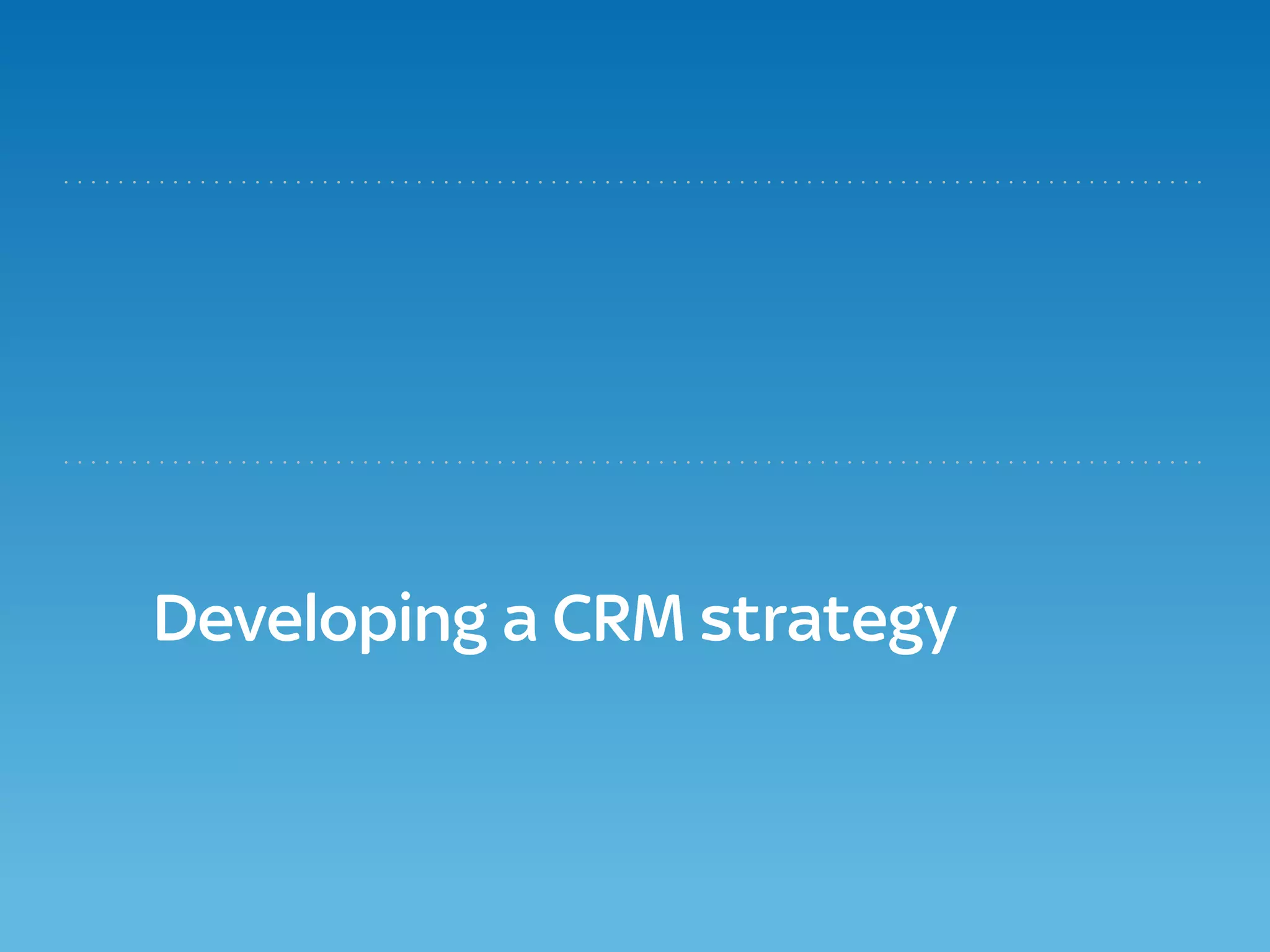 Developing a CRM strategy